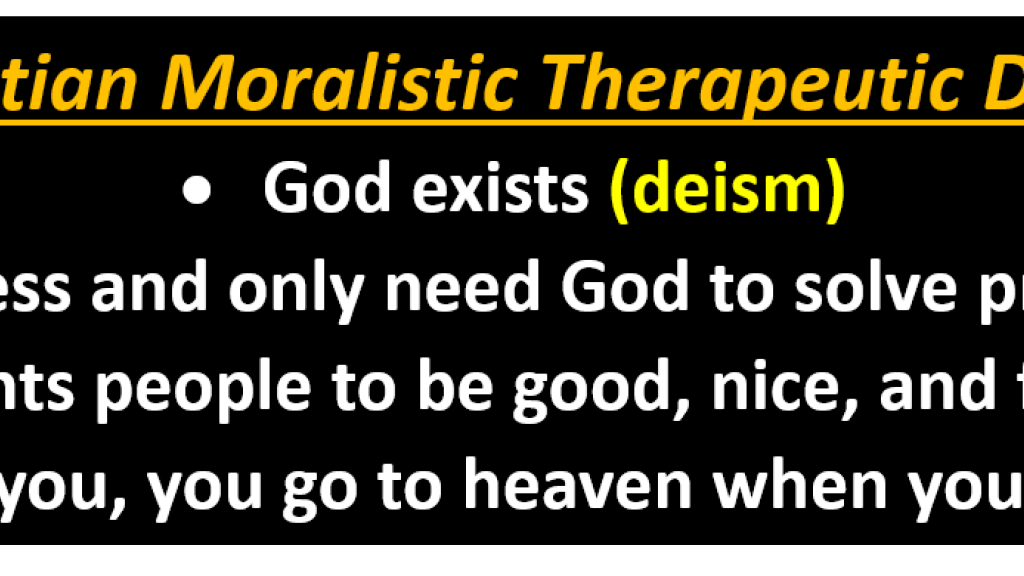 tian Moralistic Therapeutic D

• God exists (deism)

ess and only need God to solve pr

nts people to be good, nice, and f

you, you go to heaven when you